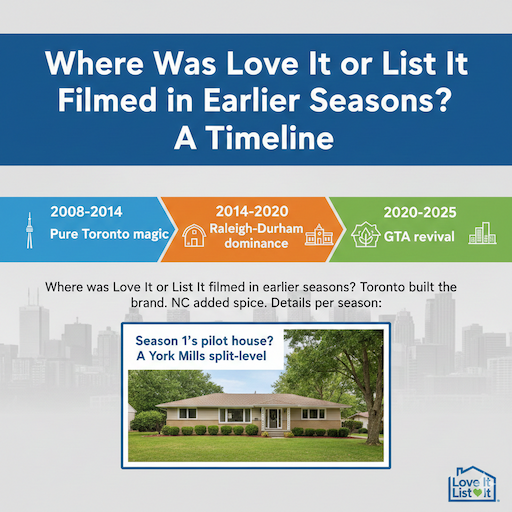 Where Was Love It or List It Filmed in Earlier Seasons? A Timeline

2008-2014
Pure Toronto magic

2014-2020
Raleigh-Durham dominance

2020-2025
GTA revival

Where was Love It or List It filmed in earlier seasons? Toronto built the brand. NC added spice. Details per season:

Season 1's pilot house? A York Mills split-level

Love It List It